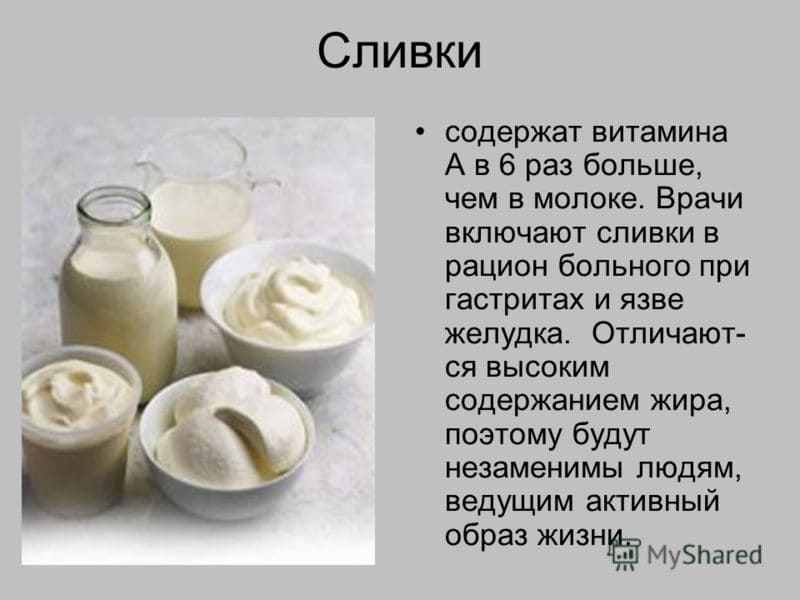 Сливки

• содержат витамина А в 6 раз больше, чем в молоке. Врачи включают сливки в рацион больного при гастритах и язве желудка. Отличаются высоким содержанием жира, поэтому будут незаменимы людям, ведущим активный образ жизни.

MyShared